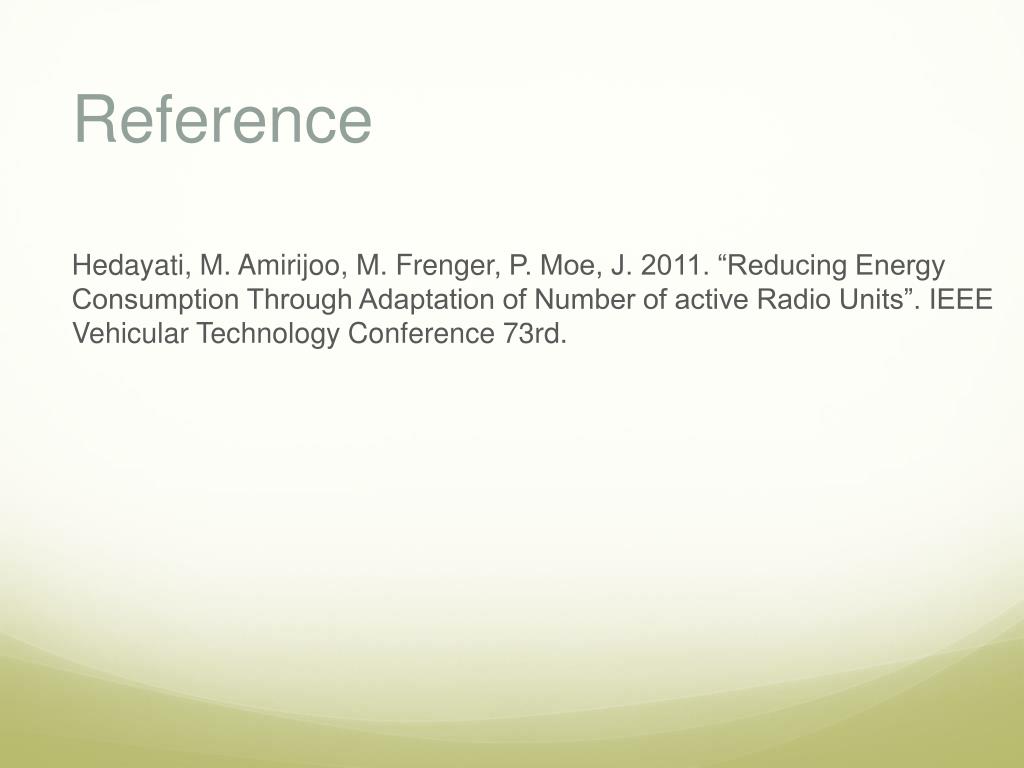 Reference

Hedayati, M. Amirijoo, M. Frenger, P. Moe, J. 2011. “Reducing Energy Consumption Through Adaptation of Number of active Radio Units”. IEEE Vehicular Technology Conference 73rd.